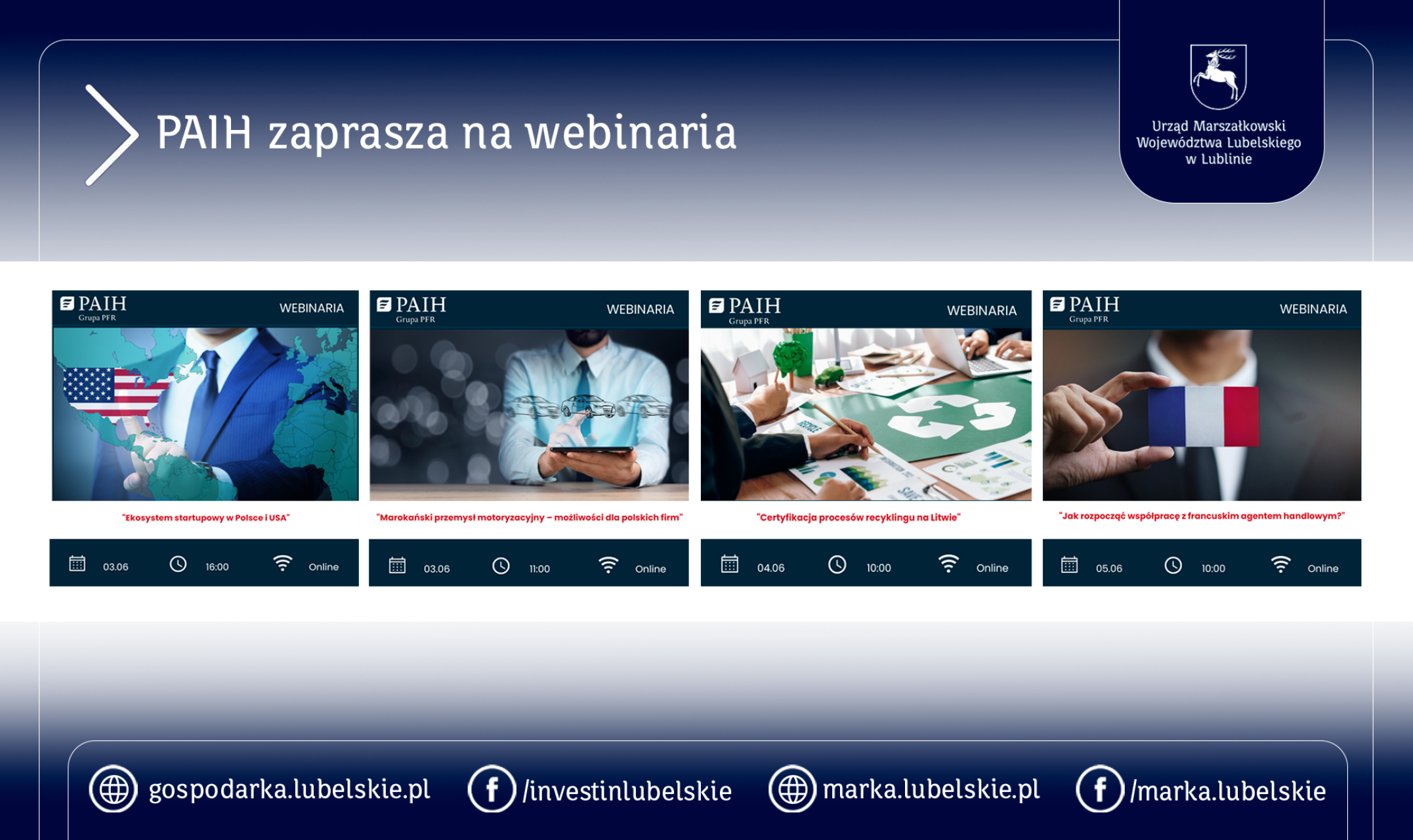 PAIH zaprasza na webinaria

Urząd Marszałkowski Województwa Lubelskiego w Lublinie

PAIH Grupa PFR WEBINARIA

"Ekosystem startupowy w Polsce i USA"

03.06 16:00 Online

PAIH Grupa PFR WEBINARIA

"Marokański przemysł motoryzacyjny – możliwości dla polskich firm"

03.06 11:00 Online

PAIH Grupa PFR WEBINARIA

"Certyfikacja procesów recyklingu na Litwie"

04.06 10:00 Online

PAIH Grupa PFR WEBINARIA

"Jak rozpocząć współpracę z francuskim agentem handlowym?"

05.06 10:00 Online

gospodarka.lubelskie.pl /investinlubelskie marka.lubelskie.pl /marka.lubelskie